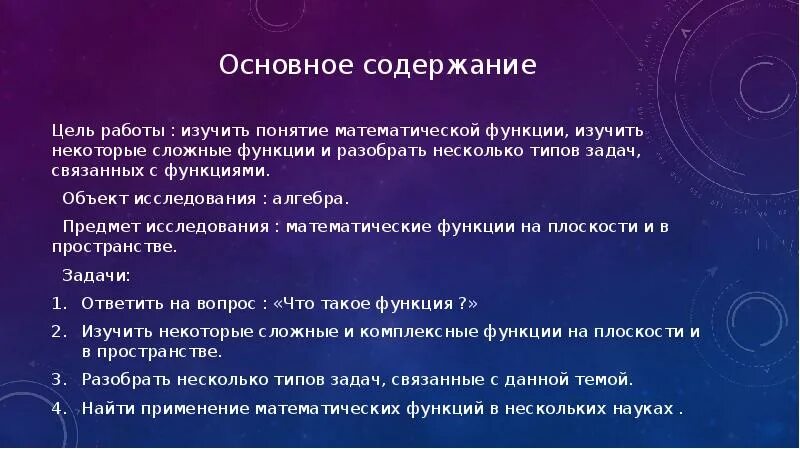 Основное содержание

Цель работы : изучить понятие математической функции, изучить некоторые сложные функции и разобрать несколько типов задач, связанных с функциями.

Объект исследования : алгебра.

Предмет исследования : математические функции на плоскости и в пространстве.

Задачи:

1. Ответить на вопрос : «Что такое функция ?»
2. Изучить некоторые сложные и комплексные функции на плоскости и в пространстве.
3. Разобрать несколько типов задач, связанные с данной темой.
4. Найти применение математических функций в нескольких науках .